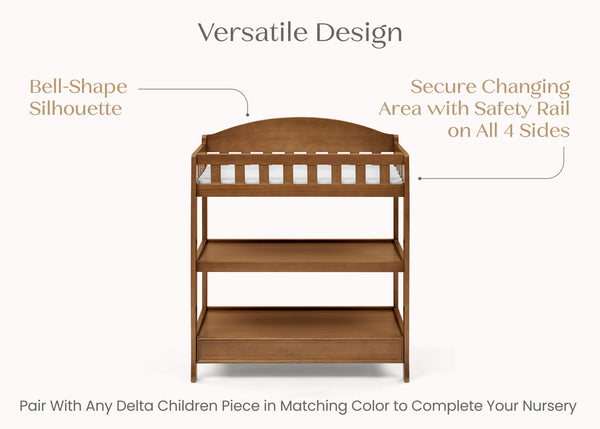 Versatile Design

Bell-Shape Silhouette

Secure Changing Area with Safety Rail on All 4 Sides

Pair With Any Delta Children Piece in Matching Color to Complete Your Nursery